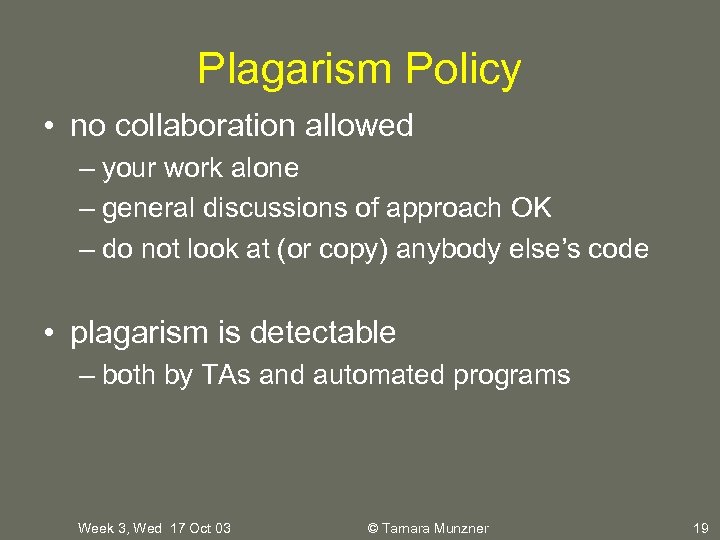 Plagarism Policy

• no collaboration allowed
– your work alone
– general discussions of approach OK
– do not look at (or copy) anybody else's code

• plagarism is detectable
– both by TAs and automated programs

Week 3, Wed 17 Oct 03

© Tamara Munzner

19